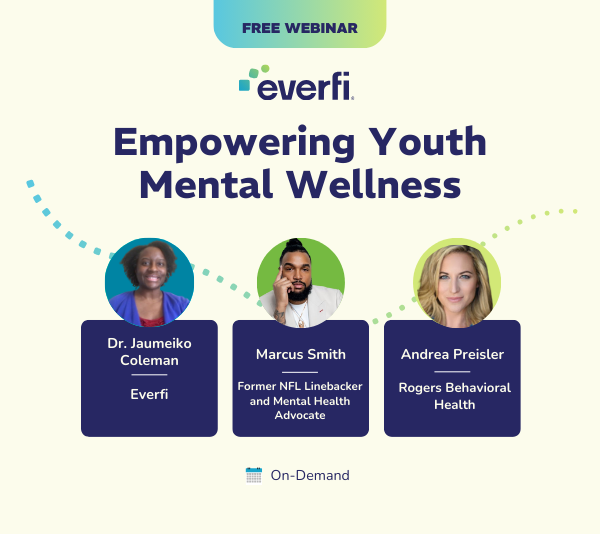 FREE WEBINAR

everfi

Empowering Youth Mental Wellness

Dr. Jaumeiko Coleman

Everfi

Marcus Smith

Former NFL Linebacker and Mental Health Advocate

Andrea Preisler

Rogers Behavioral Health

On-Demand